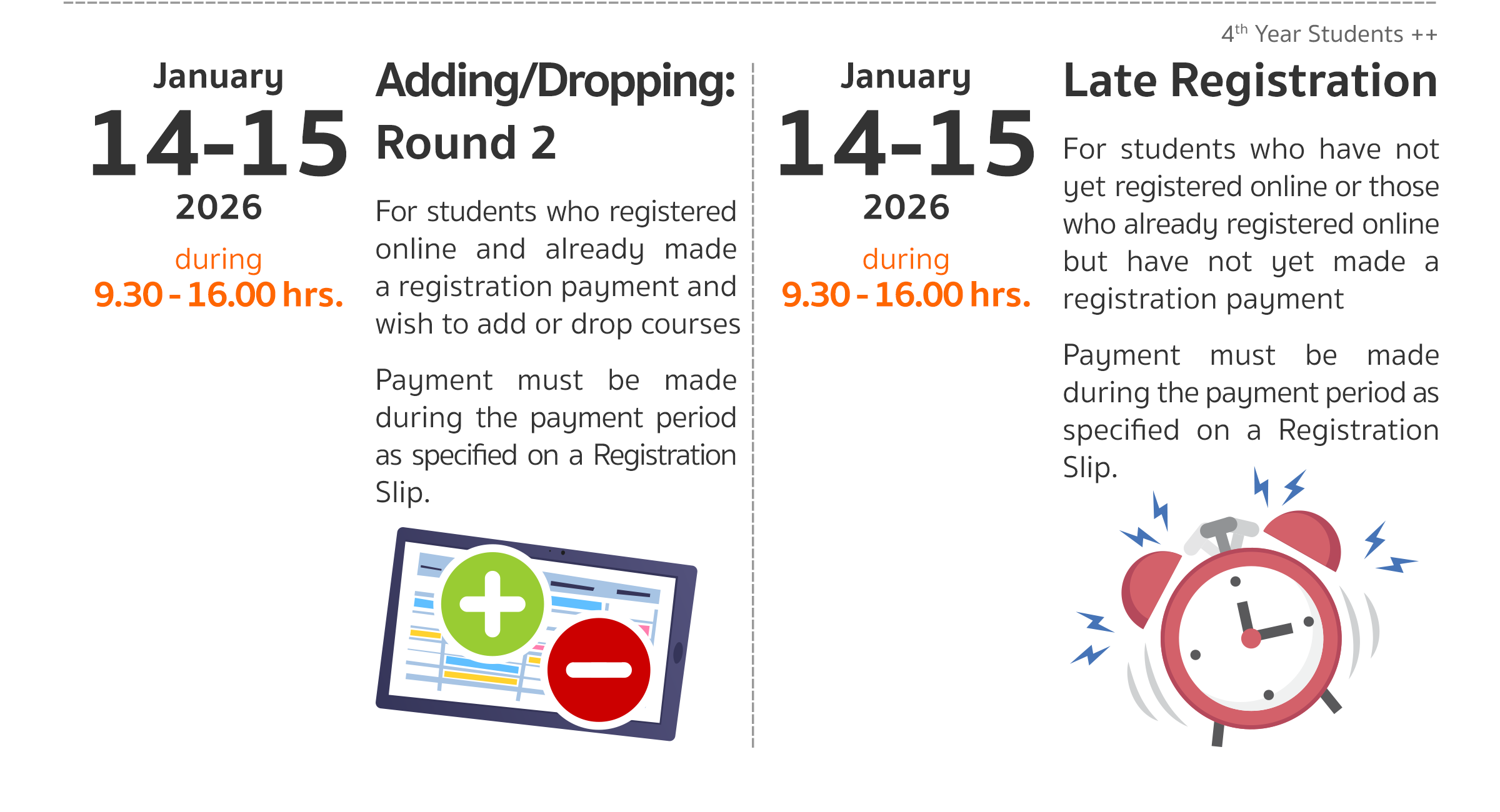 4$^{th}$ Year Students ++

January
14-15
2026
during
9.30 - 16.00 hrs.

Adding/Dropping: Round 2

For students who registered online and already made a registration payment and wish to add or drop courses

Payment must be made during the payment period as specified on a Registration Slip.

January
14-15
2026
during
9.30 - 16.00 hrs.

Late Registration

For students who have not yet registered online or those who already registered online but have not yet made a registration payment

Payment must be made during the payment period as specified on a Registration Slip.